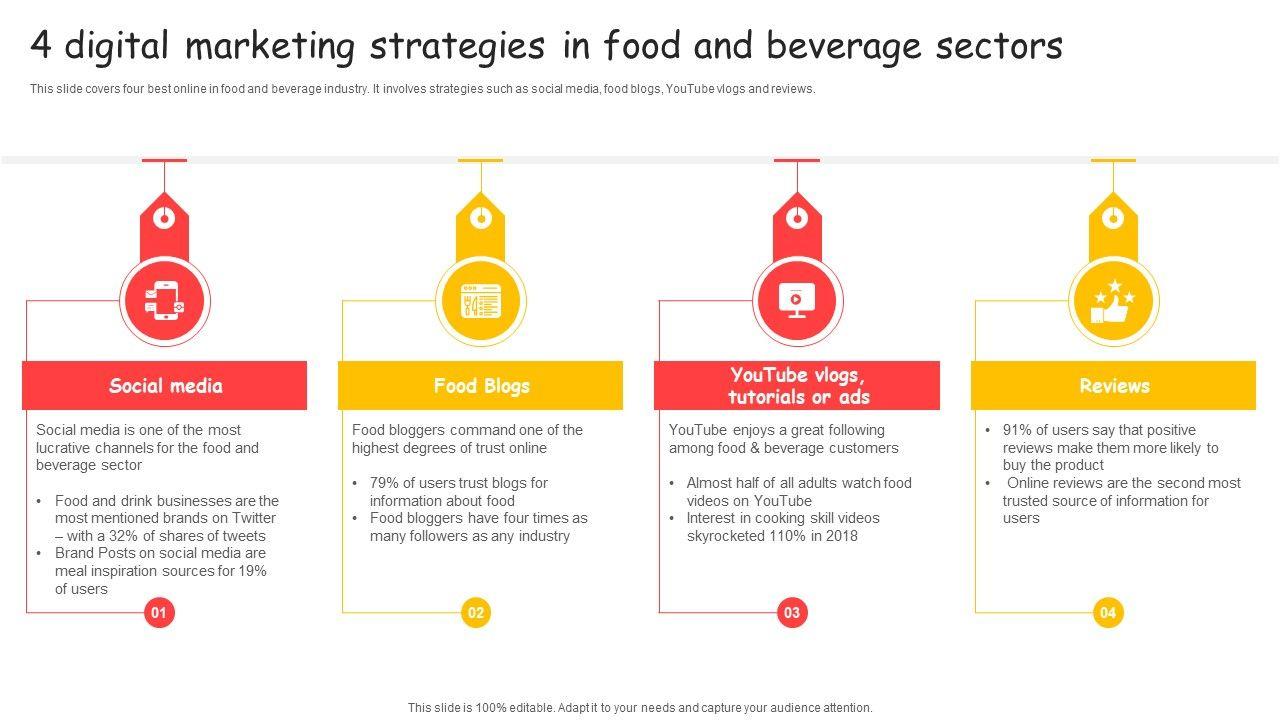 4 digital marketing strategies in food and beverage sectors

This slide covers four best online in food and beverage industry. It involves strategies such as social media, food blogs, YouTube vlogs and reviews.

Social media

Social media is one of the most lucrative channels for the food and beverage sector

• Food and drink businesses are the most mentioned brands on Twitter – with a 32% of shares of tweets
• Brand Posts on social media are meal inspiration sources for 19% of users

01

Food Blogs

Food bloggers command one of the highest degrees of trust online

• 79% of users trust blogs for information about food
• Food bloggers have four times as many followers as any industry

02

YouTube vlogs, tutorials or ads

YouTube enjoys a great following among food & beverage customers

• Almost half of all adults watch food videos on YouTube
• Interest in cooking skill videos skyrocketed 110% in 2018

03

Reviews

• 91% of users say that positive reviews make them more likely to buy the product
• Online reviews are the second most trusted source of information for users

04

This slide is 100% editable. Adapt it to your needs and capture your audience attention.